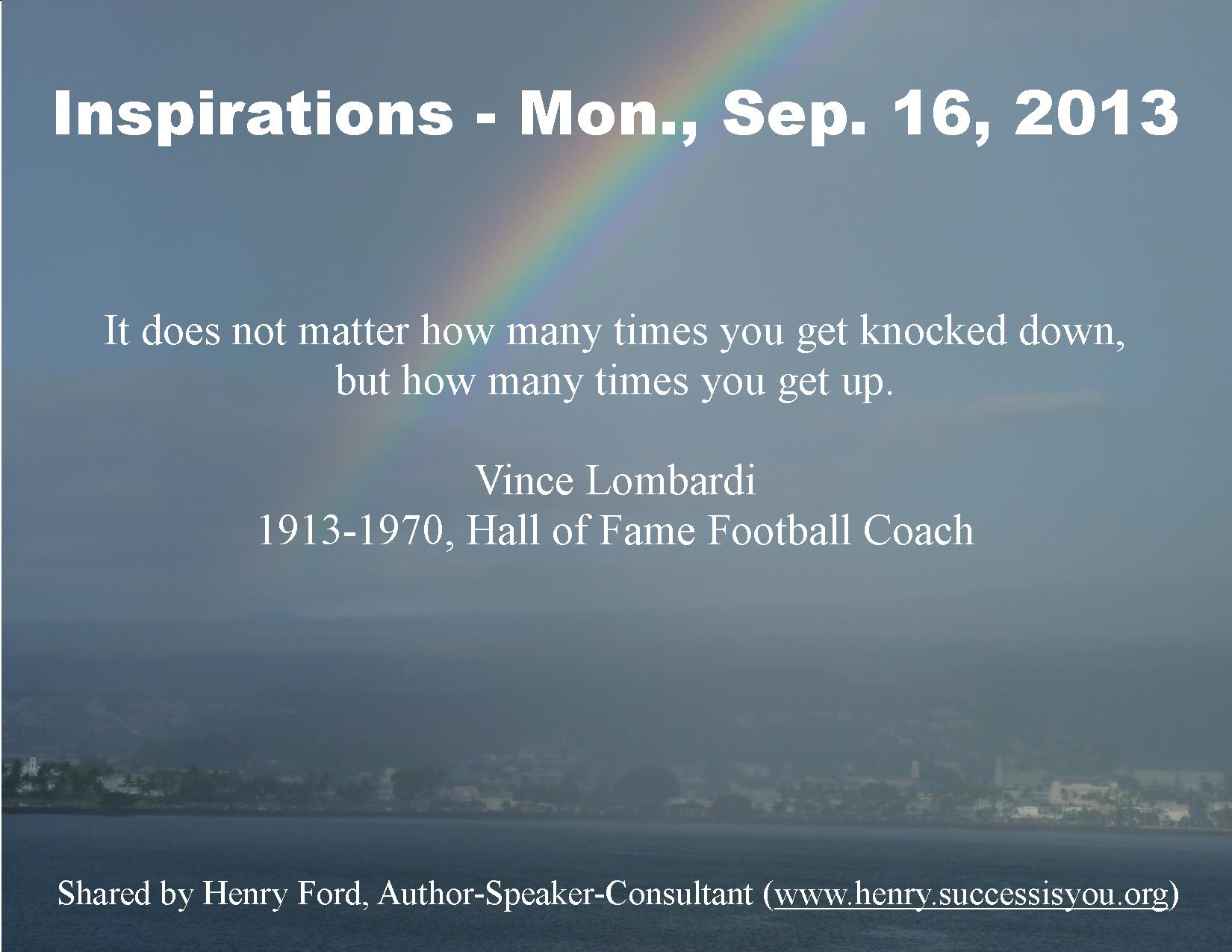 Inspirations - Mon., Sep. 16, 2013

It does not matter how many times you get knocked down, but how many times you get up.

Vince Lombardi
1913-1970, Hall of Fame Football Coach

Shared by Henry Ford, Author-Speaker-Consultant (www.henry.successisyou.org)